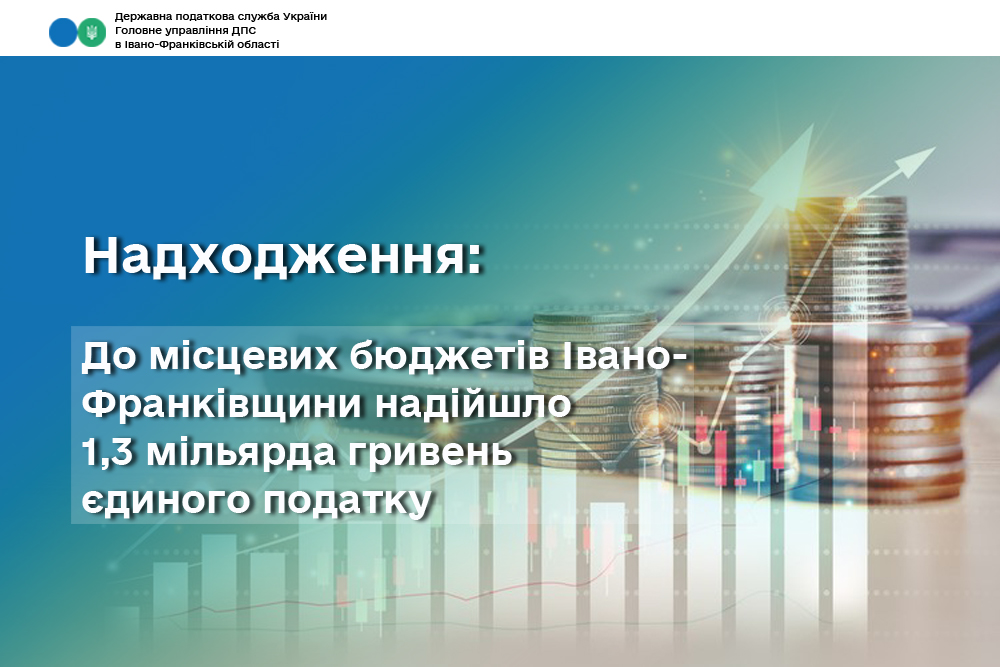 Державна податкова служба України
Головне управління ДПС
в Івано-Франківській області

Надходження:

До місцевих бюджетів Івано-Франківщини надійшло 1,3 мільярда гривень єдиного податку